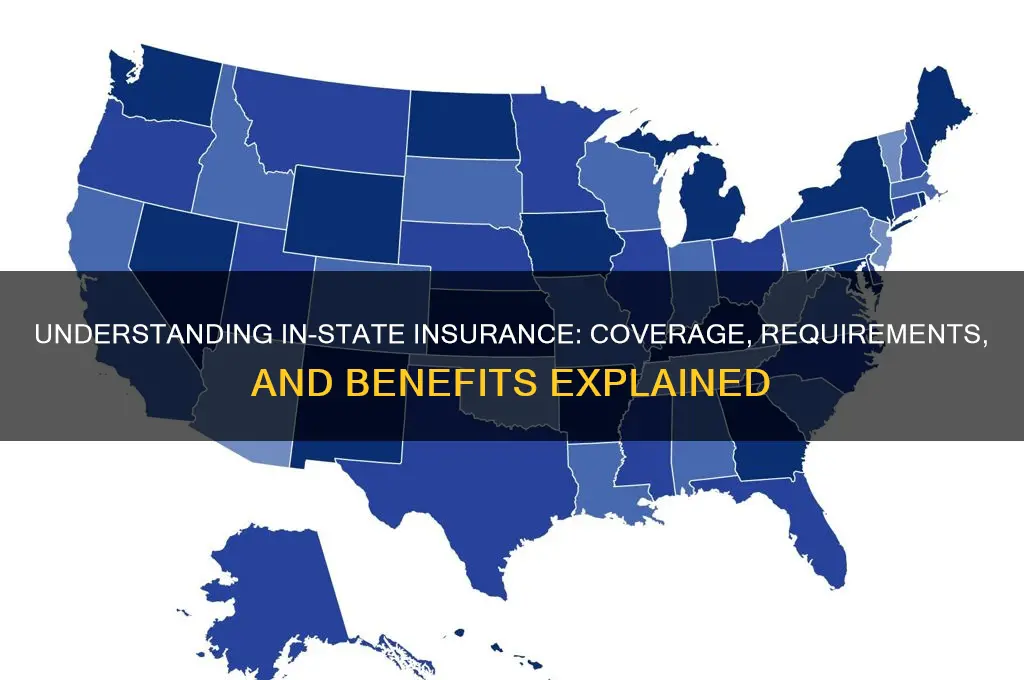 UNDERSTANDING IN-STATE INSURANCE: COVERAGE, REQUIREMENTS, AND BENEFITS EXPLAINED